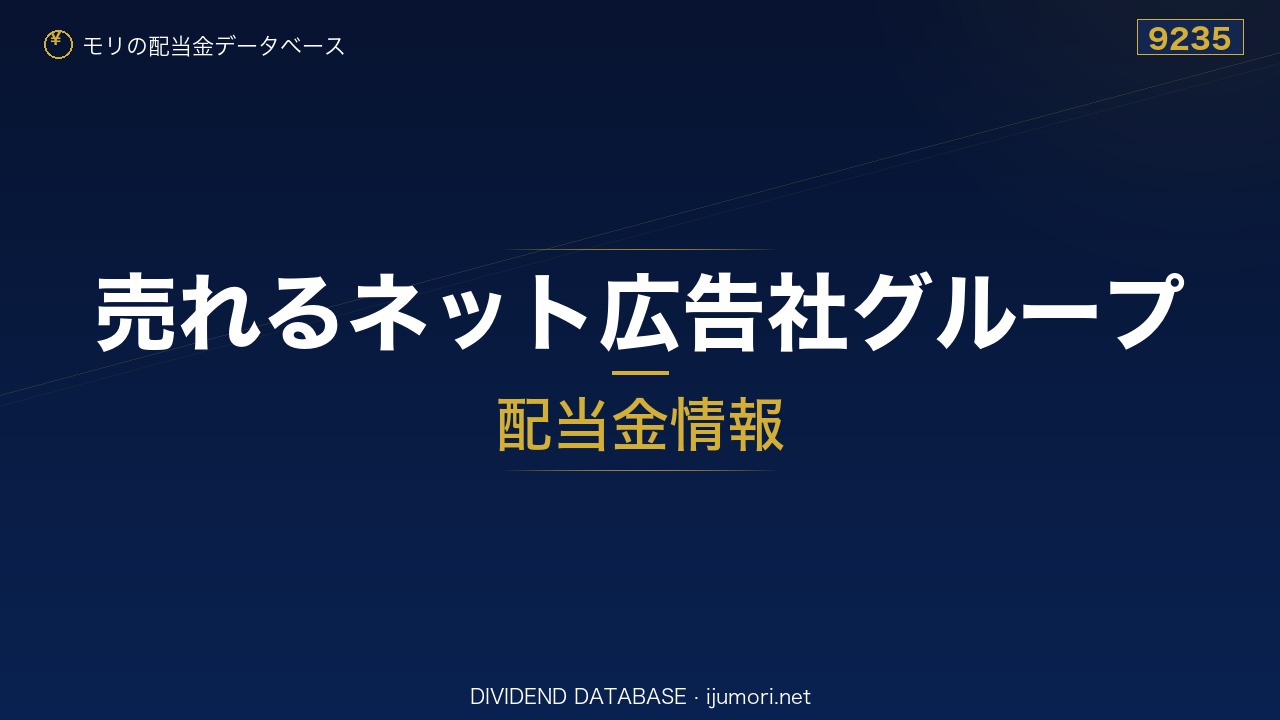 ¥ モリの配当金データベース

9235

売れるネット広告社グループ

配当金情報

DIVIDEND DATABASE · ijumori.net